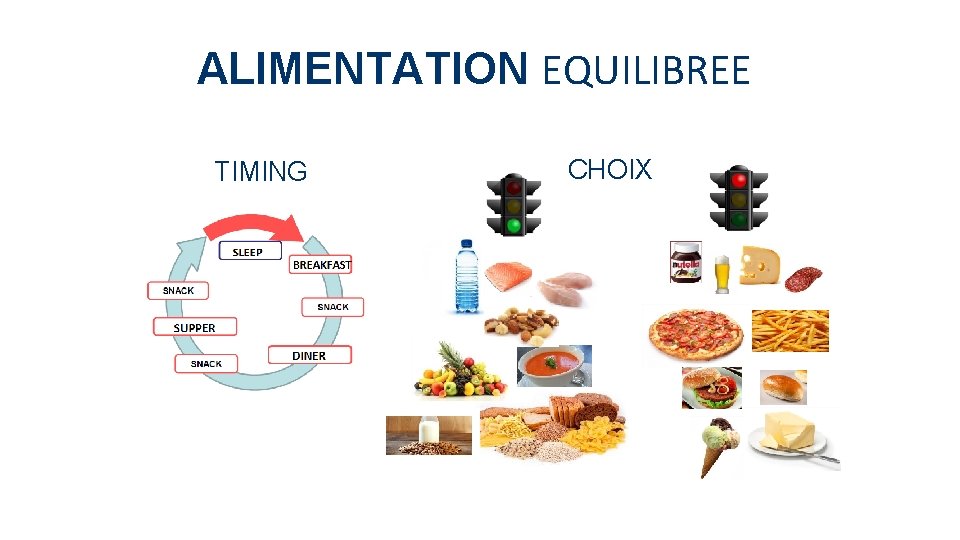 ALIMENTATION EQUILIBREE

TIMING

SLEEP
BREAKFAST
SNACK
DINER
SNACK
SUPPER
SNACK

CHOIX

nutella